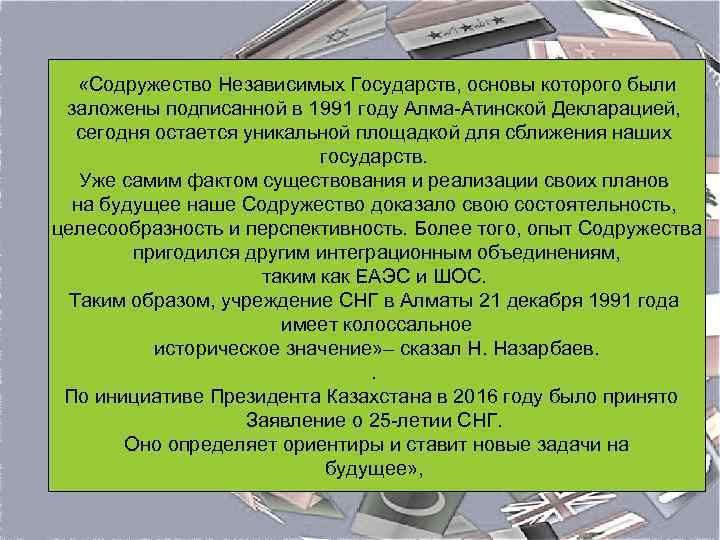 «Содружество Независимых Государств, основы которого были заложены подписанной в 1991 году Алма-Атинской Декларацией, сегодня остается уникальной площадкой для сближения наших государств.
Уже самим фактом существования и реализации своих планов на будущее наше Содружество доказало свою состоятельность, целесообразность и перспективность. Более того, опыт Содружества пригодился другим интеграционным объединениям, таким как ЕАЭС и ШОС.
Таким образом, учреждение СНГ в Алматы 21 декабря 1991 года имеет колоссальное историческое значение»– сказал Н. Назарбаев.
.
По инициативе Президента Казахстана в 2016 году было принято Заявление о 25-летии СНГ.
Оно определяет ориентиры и ставит новые задачи на будущее»,